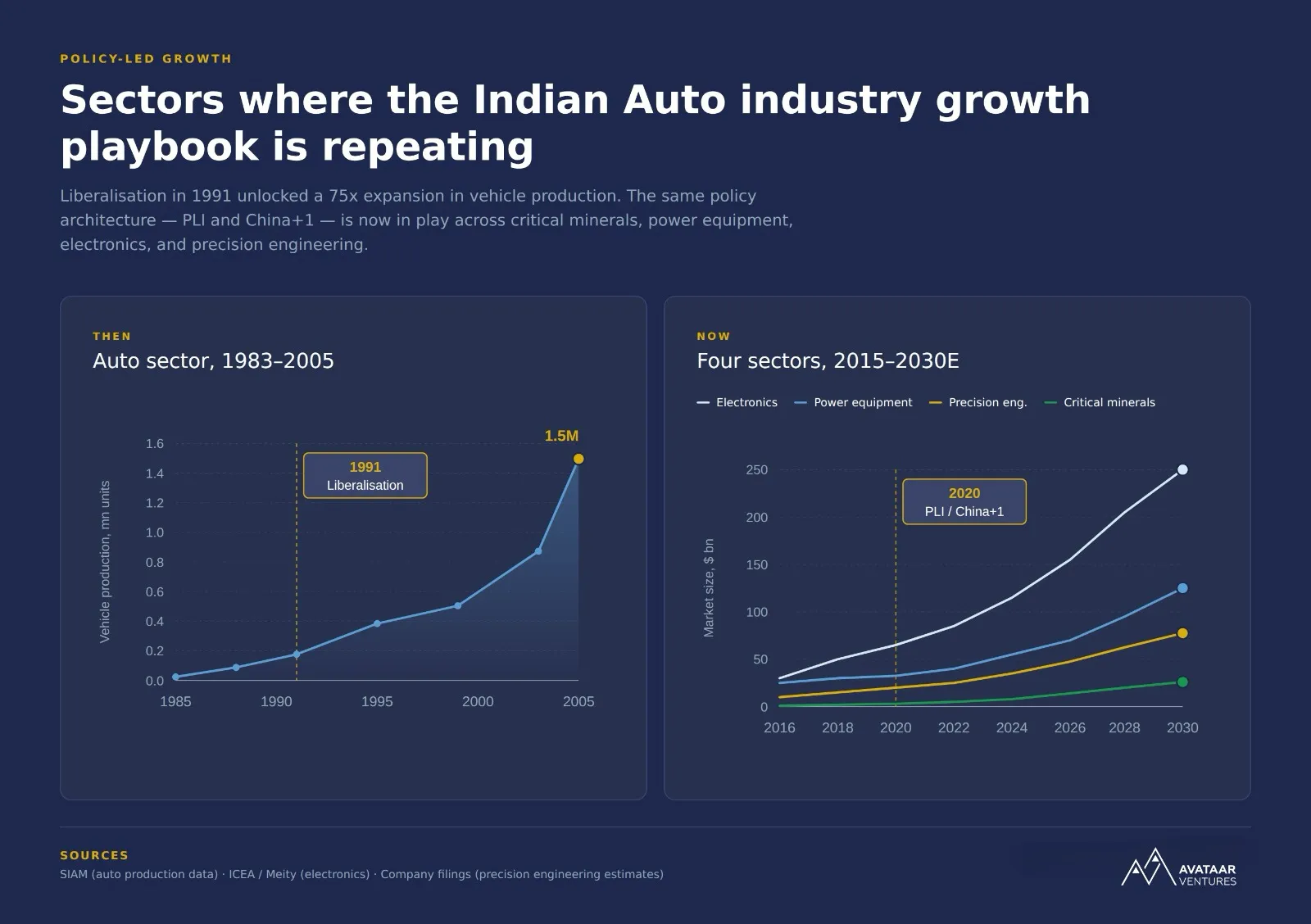 POLICY-LED GROWTH

Sectors where the Indian Auto industry growth playbook is repeating

Liberalisation in 1991 unlocked a 75x expansion in vehicle production. The same policy architecture — PLI and China+1 — is now in play across critical minerals, power equipment, electronics, and precision engineering.

THEN

Auto sector, 1983–2005

1.5M

1991
Liberalisation

Vehicle production, mn units

1.6
1.4
1.2
1.0
0.8
0.6
0.4
0.2
0.0

1985 1990 1995 2000 2005

NOW

Four sectors, 2015–2030E

Electronics
Power equipment
Precision eng.
Critical minerals

2020
PLI / China+1

Market size, $ bn

250
200
150
100
50
0

2016 2018 2020 2022 2024 2026 2028 2030

SOURCES

SIAM (auto production data) · ICEA / Meity (electronics) · Company filings (precision engineering estimates)

AVATAAR VENTURES